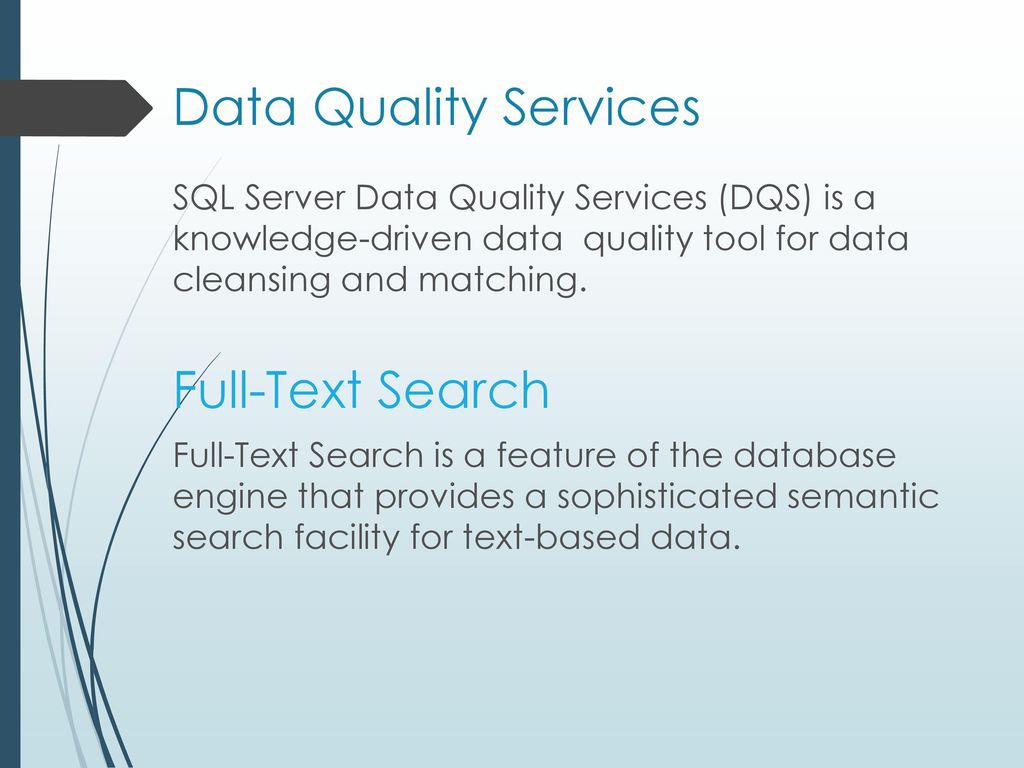 Data Quality Services

SQL Server Data Quality Services (DQS) is a knowledge-driven data quality tool for data cleansing and matching.

Full-Text Search

Full-Text Search is a feature of the database engine that provides a sophisticated semantic search facility for text-based data.